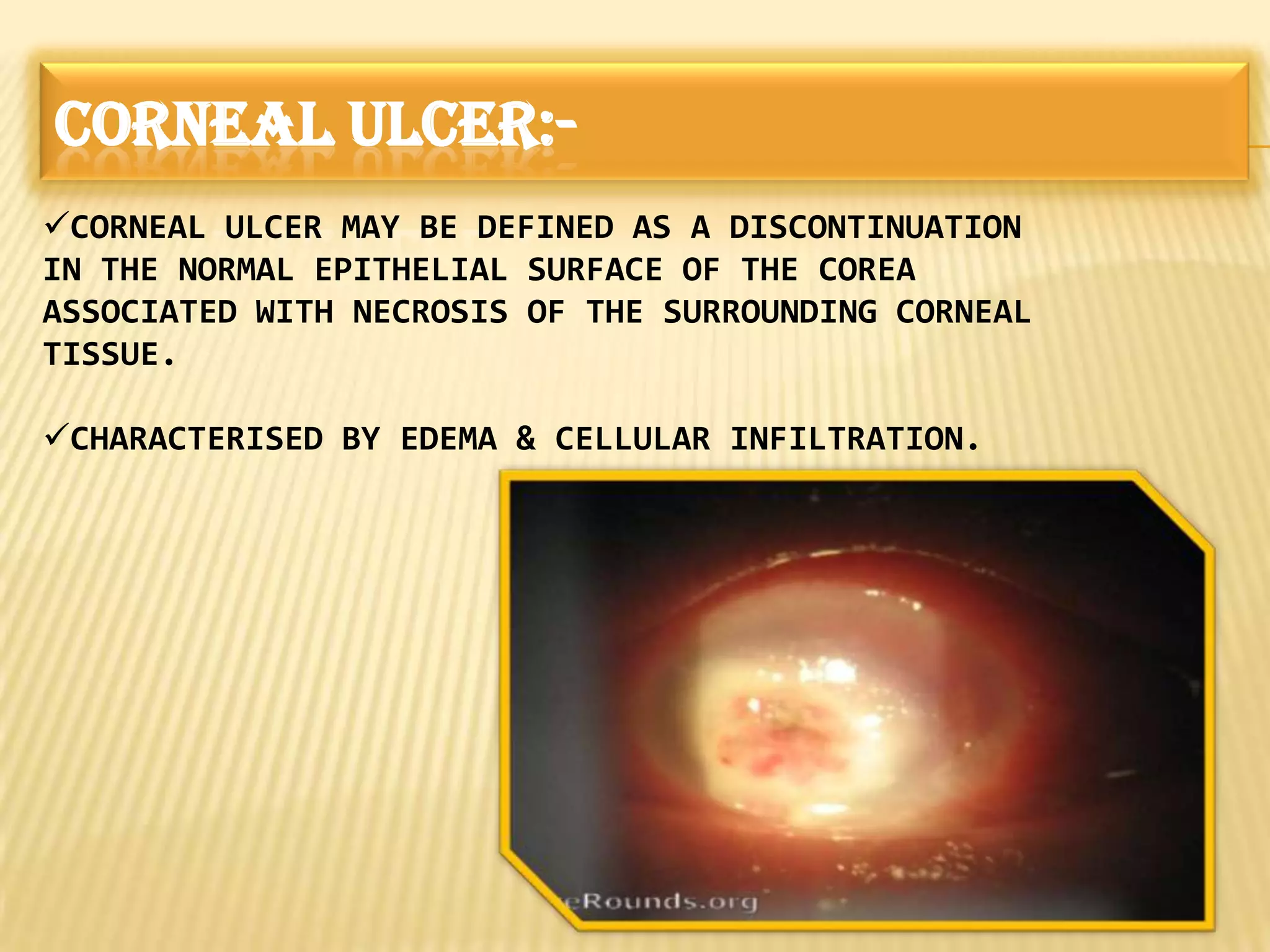 CORNEAL ULCER:-

✓CORNEAL ULCER MAY BE DEFINED AS A DISCONTINUATION IN THE NORMAL EPITHELIAL SURFACE OF THE COREA ASSOCIATED WITH NECROSIS OF THE SURROUNDING CORNEAL TISSUE.

✓CHARACTERISED BY EDEMA & CELLULAR INFILTRATION.

eRounds.org